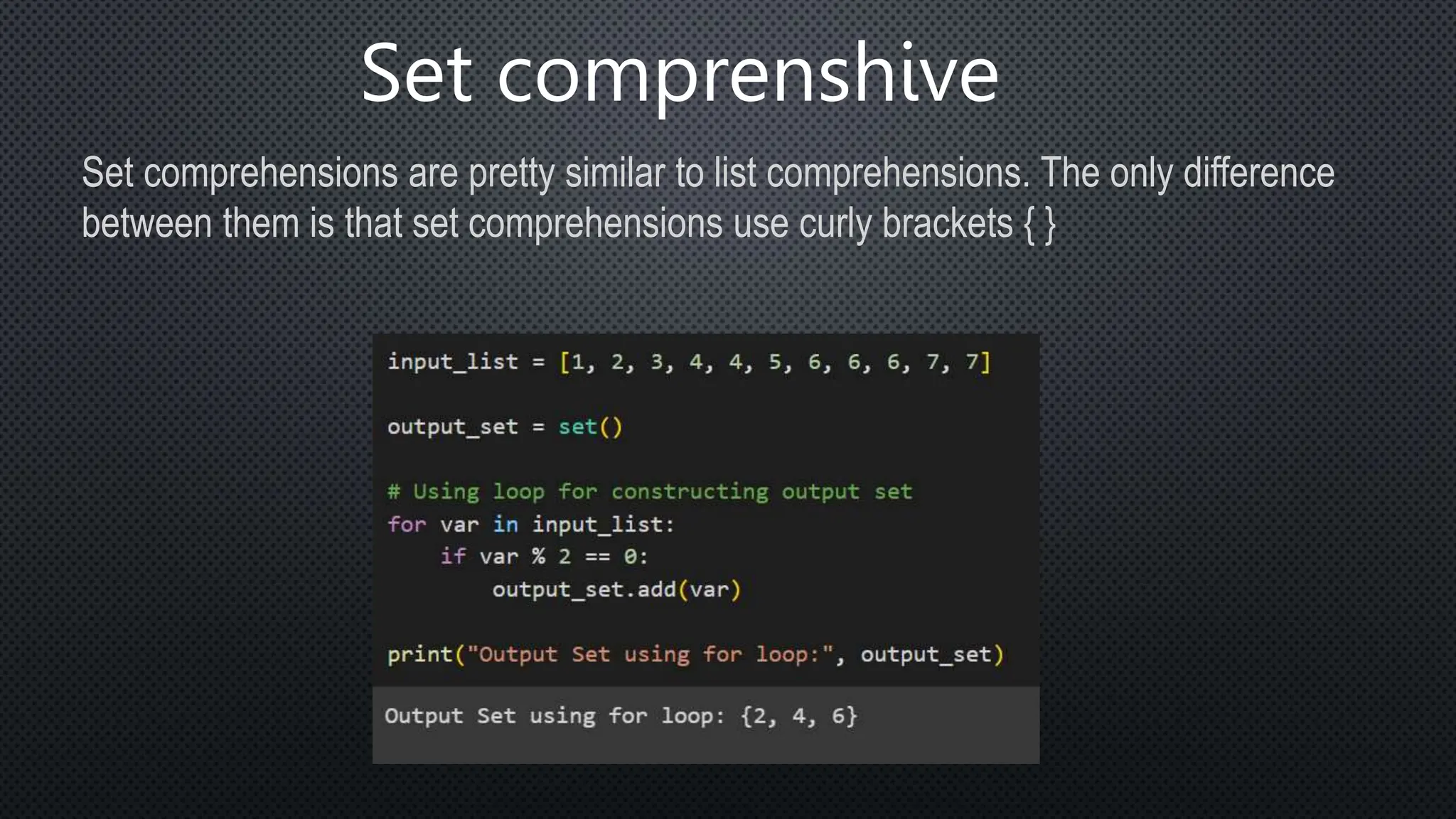 Set comprenshive

Set comprehensions are pretty similar to list comprehensions. The only difference between them is that set comprehensions use curly brackets { }

input_list = [1, 2, 3, 4, 4, 5, 6, 6, 6, 7, 7]

output_set = set()

# Using loop for constructing output set
for var in input_list:
    if var % 2 == 0:
        output_set.add(var)

print("Output Set using for loop:", output_set)

Output Set using for loop: {2, 4, 6}